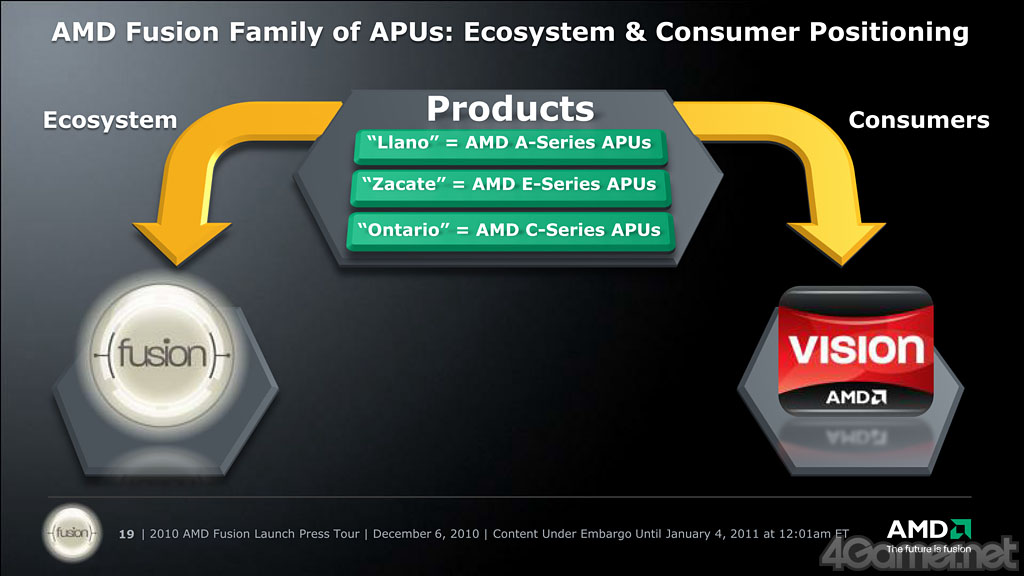 AMD Fusion Family of APUs: Ecosystem & Consumer Positioning

Ecosystem

Products

"Llano" = AMD A-Series APUs

"Zacate" = AMD E-Series APUs

"Ontario" = AMD C-Series APUs

Consumers

fusion

VISION

AMD

fusion

19 | 2010 AMD Fusion Launch Press Tour | December 6, 2010 | Content Under Embargo Until January 4, 2011 at 12:01am ET

AMD

The future is fusion

4Gamer.net